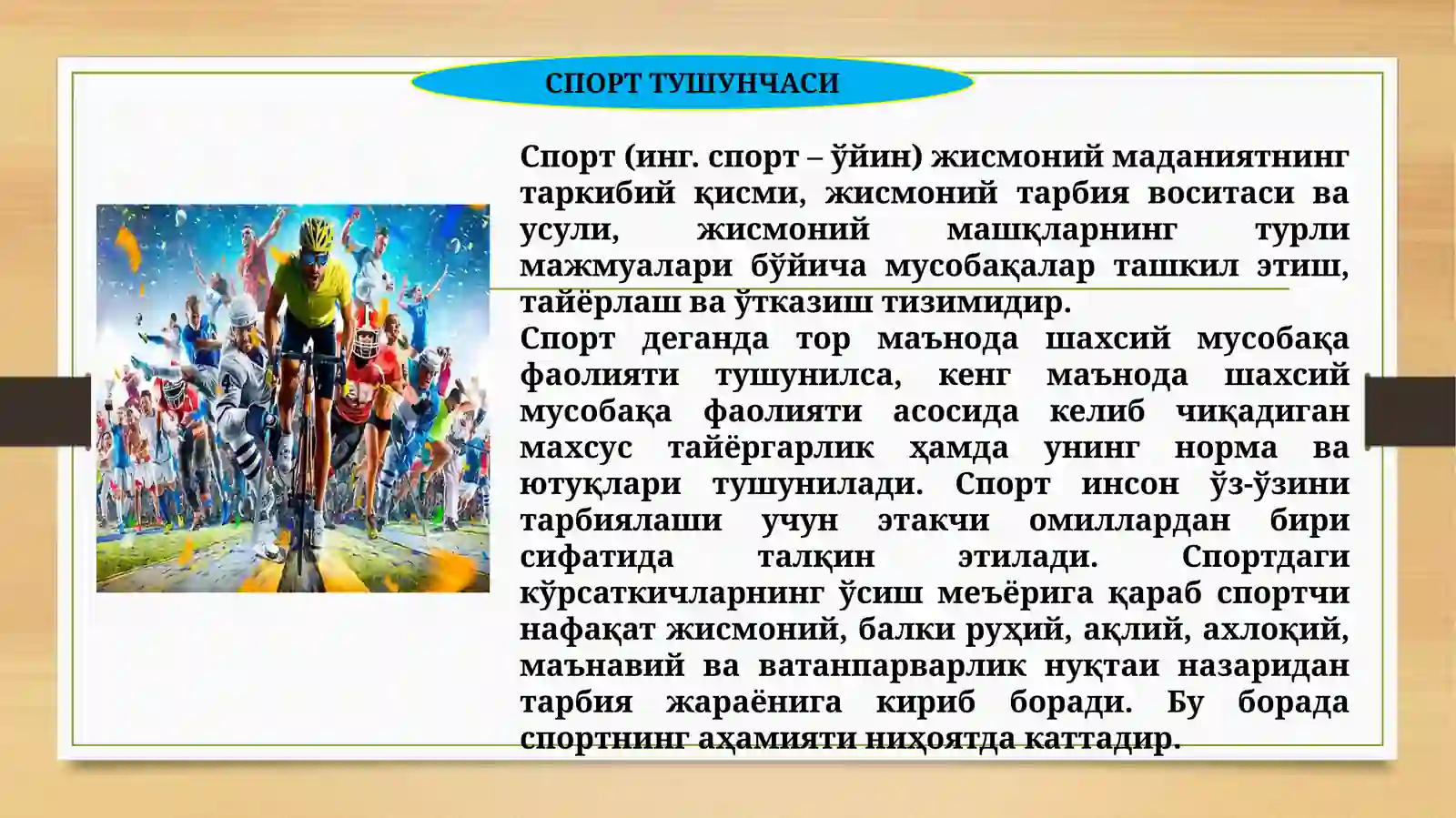 СПОРТ ТУШУНЧАСИ

Спорт (инг. спорт – ўйин) жисмоний маданиятнинг таркибий қисми, жисмоний тарбия воситаси ва усули, жисмоний машқларнинг турли мажмуалари бўйича мусобақалар ташкил этиш, тайёрлаш ва ўтказиш тизимидир.
Спорт деганда тор маънода шахсий мусобақа фаолияти тушунилса, кенг маънода шахсий мусобақа фаолияти асосида келиб чиқадиган махсус тайёргарлик ҳамда унинг норма ва ютуқлари тушунилади. Спорт инсон ўз-ўзини тарбиялаши учун этакчи омиллардан бири сифатида талқин этилади. Спортдаги кўрсаткичларнинг ўсиш меъёрига қараб спортчи нафақат жисмоний, балки руҳий, ақлий, ахлоқий, маънавий ва ватанпарварлик нуқтаи назаридан тарбия жараёнига кириб боради. Бу борада спортнинг аҳамияти ниҳоятда каттадир.